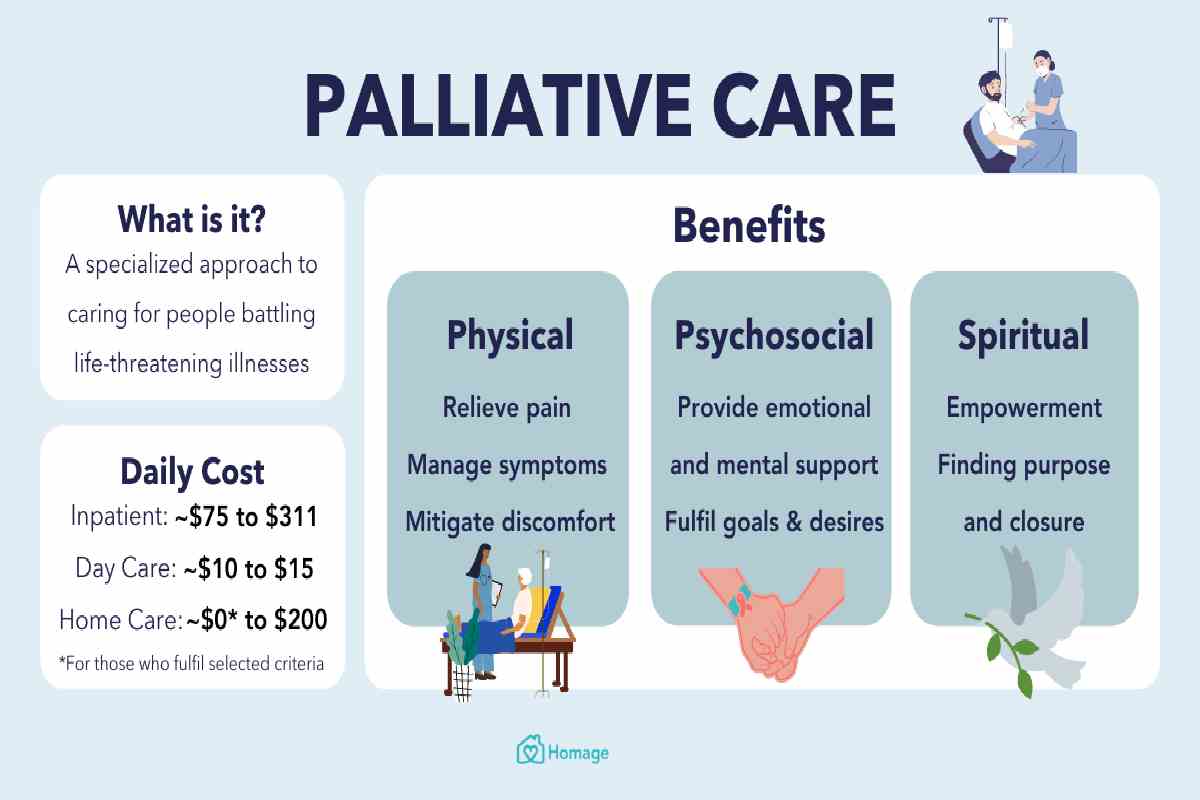 PALLIATIVE CARE

What is it?
A specialized approach to caring for people battling life-threatening illnesses

Daily Cost
Inpatient: ~\$75 to \$311
Day Care: ~\$10 to \$15
Home Care: ~\$0* to \$200
*For those who fulfil selected criteria

Benefits

Physical
Relieve pain
Manage symptoms
Mitigate discomfort

Psychosocial
Provide emotional and mental support
Fulfil goals & desires

Spiritual
Empowerment
Finding purpose and closure

Homage